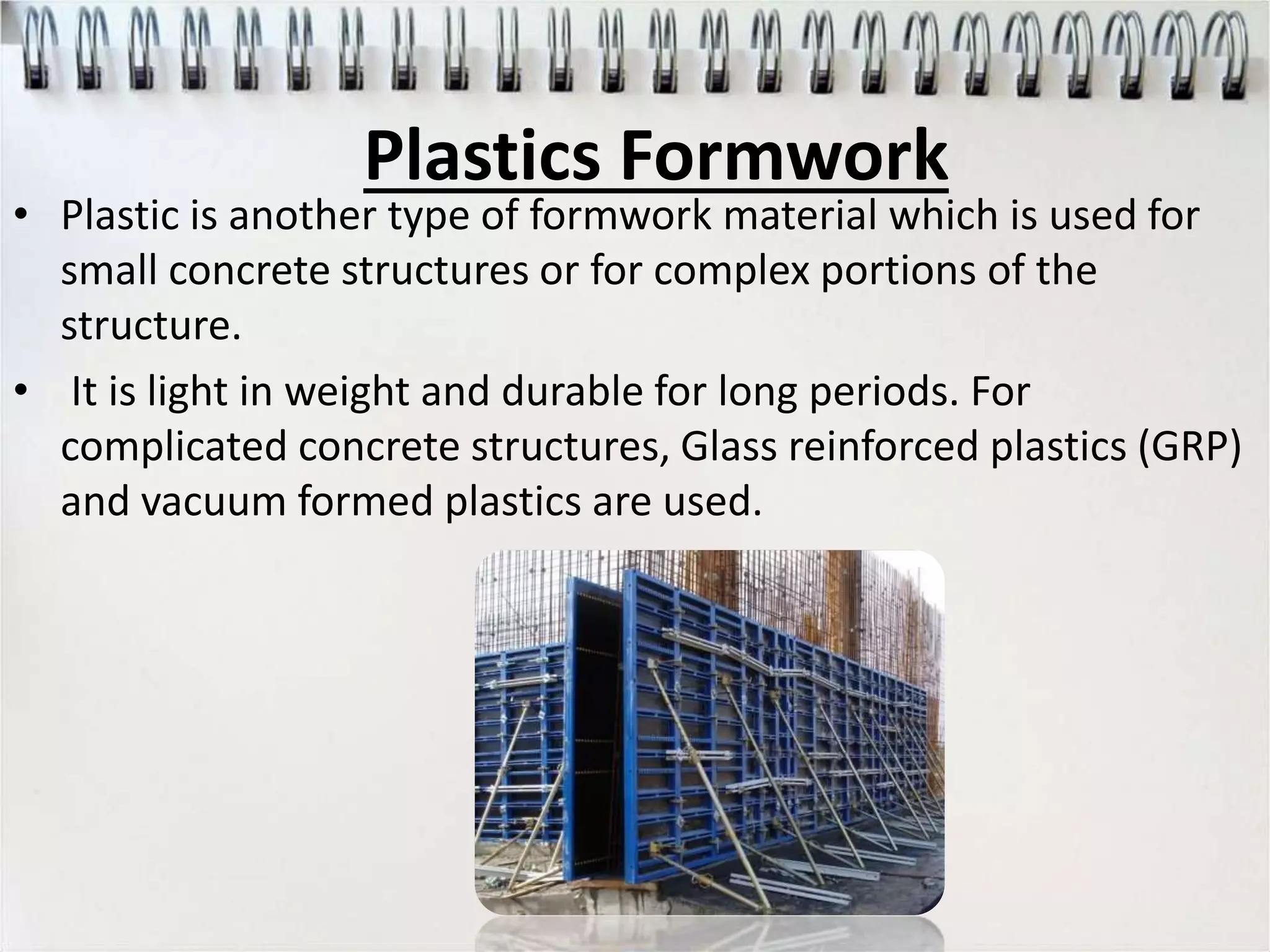 Plastics Formwork

• Plastic is another type of formwork material which is used for small concrete structures or for complex portions of the structure.

• It is light in weight and durable for long periods. For complicated concrete structures, Glass reinforced plastics (GRP) and vacuum formed plastics are used.